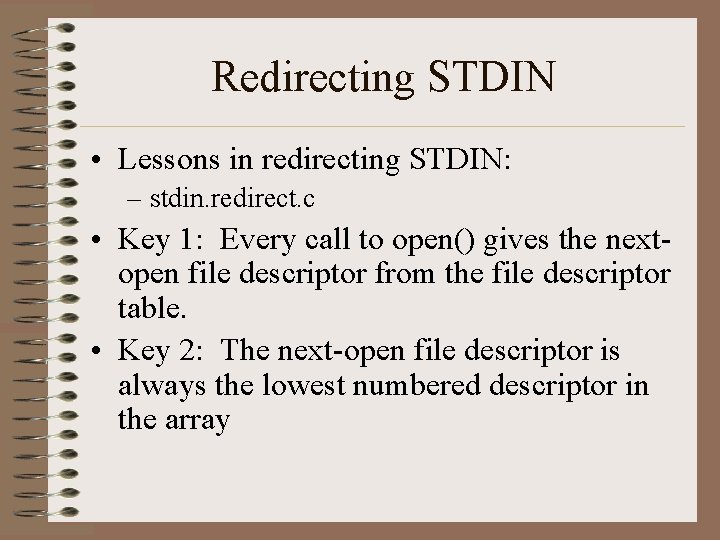 Redirecting STDIN

• Lessons in redirecting STDIN:
  – stdin.redirect.c
• Key 1: Every call to open() gives the next-open file descriptor from the file descriptor table.
• Key 2: The next-open file descriptor is always the lowest numbered descriptor in the array